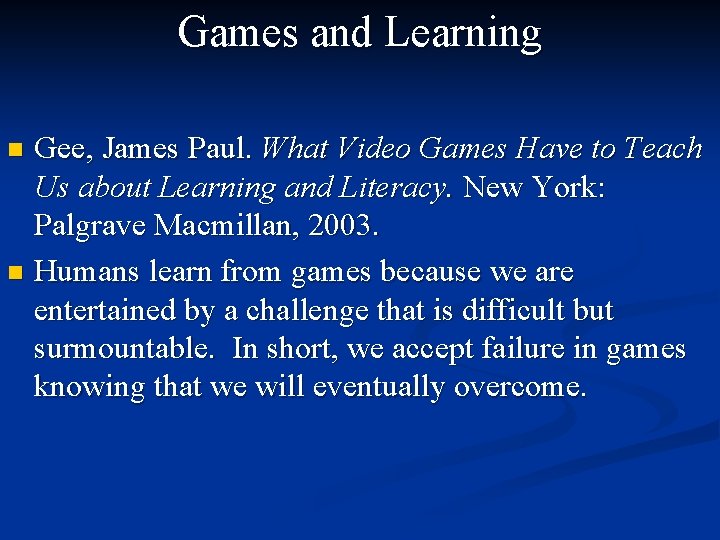 Games and Learning

- Gee, James Paul. What Video Games Have to Teach Us about Learning and Literacy. New York: Palgrave Macmillan, 2003.
- Humans learn from games because we are entertained by a challenge that is difficult but surmountable. In short, we accept failure in games knowing that we will eventually overcome.